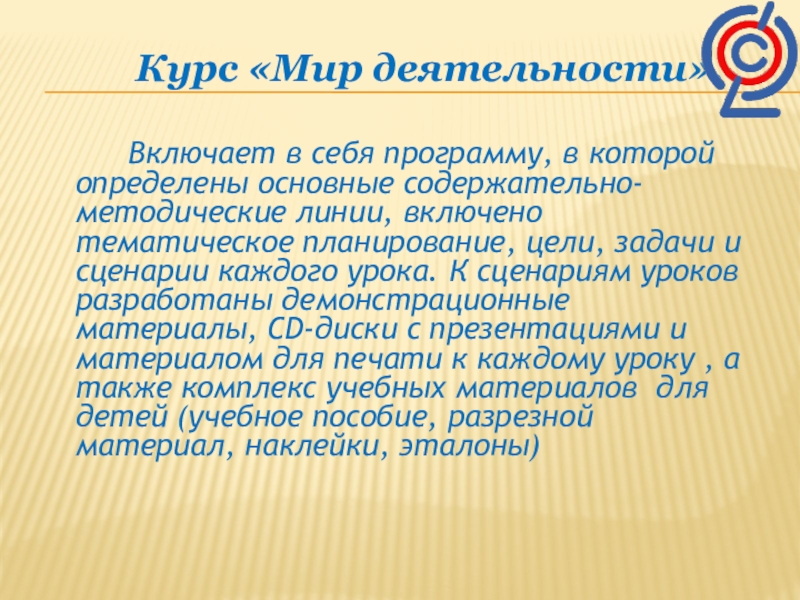 Курс «Мир деятельности»

Включает в себя программу, в которой определены основные содержательно-методические линии, включено тематическое планирование, цели, задачи и сценарии каждого урока. К сценариям уроков разработаны демонстрационные материалы, CD-диски с презентациями и материалом для печати к каждому уроку , а также комплекс учебных материалов для детей (учебное пособие, разрезной материал, наклейки, эталоны)